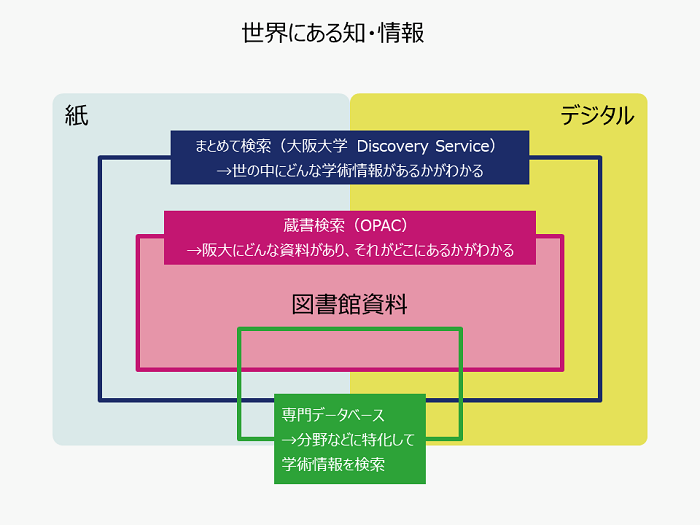 世界にある知・情報

紙

デジタル

まとめて検索（大阪大学 Discovery Service）
→世の中にどんな学術情報があるかがわかる

蔵書検索（OPAC）
→阪大にどんな資料があり、それがどこにあるかがわかる

図書館資料

専門データベース
→分野などに特化して
学術情報を検索